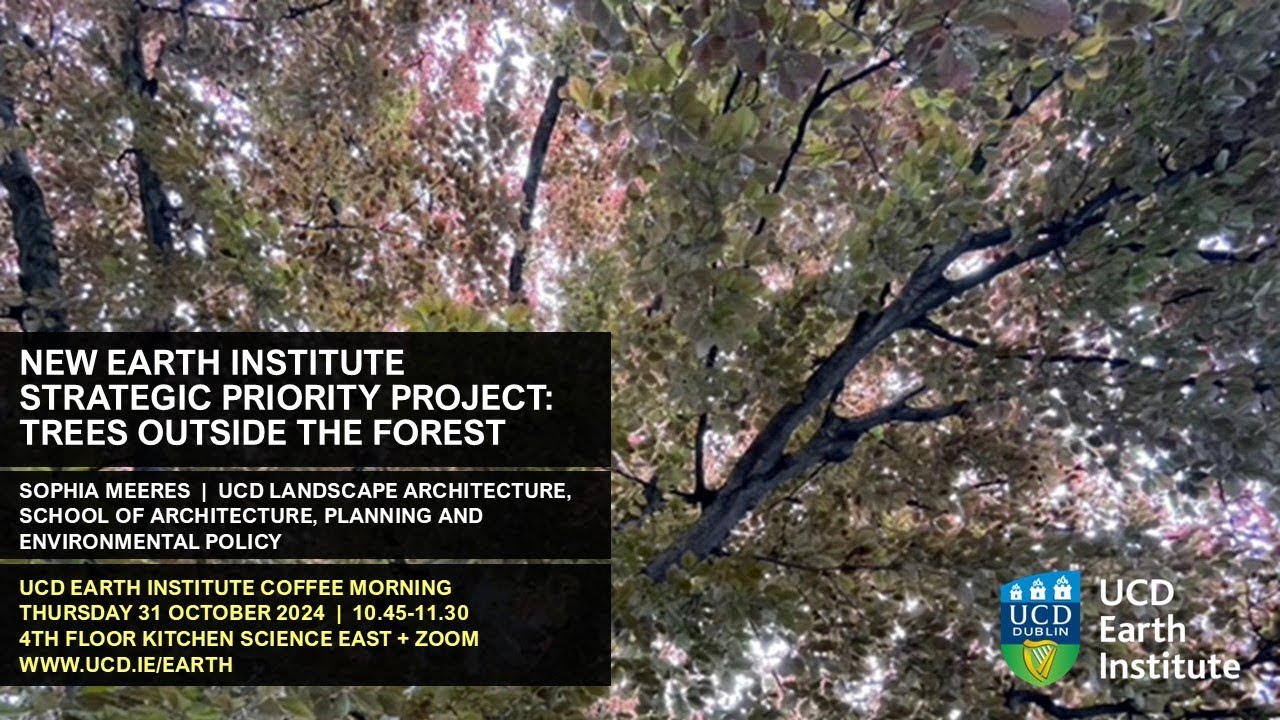 NEW EARTH INSTITUTE STRATEGIC PRIORITY PROJECT: TREES OUTSIDE THE FOREST

SOPHIA MEERES | UCD LANDSCAPE ARCHITECTURE, SCHOOL OF ARCHITECTURE, PLANNING AND ENVIRONMENTAL POLICY

UCD EARTH INSTITUTE COFFEE MORNING
THURSDAY 31 OCTOBER 2024 | 10.45-11.30
4TH FLOOR KITCHEN SCIENCE EAST + ZOOM
WWW.UCD.IE/EARTH

UCD DUBLIN

UCD Earth Institute